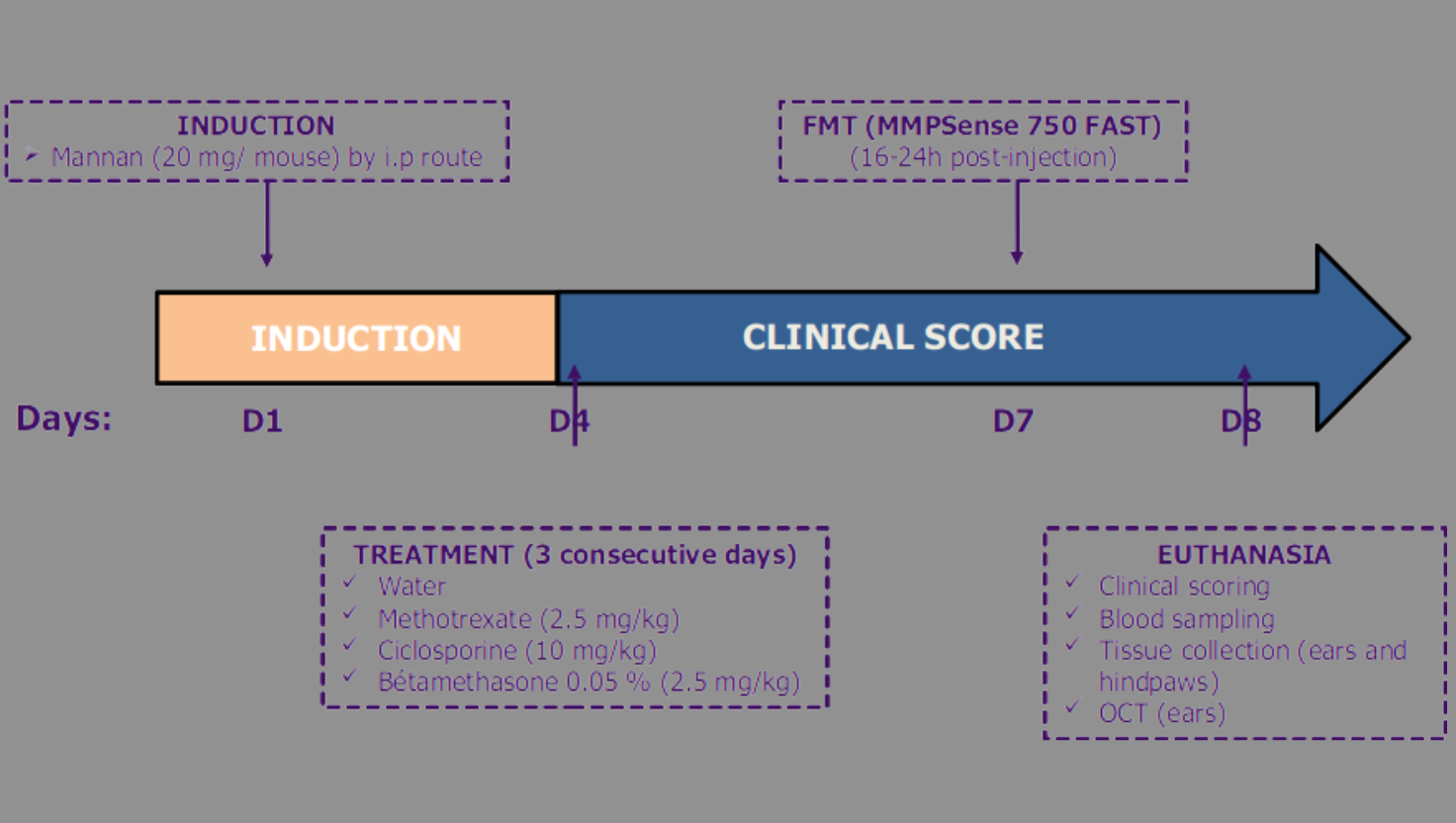 INDUCTION
➤ Mannan (20 mg/ mouse) by i.p route

FMT (MMPSense 750 FAST)
(16-24h post-injection)

INDUCTION

CLINICAL SCORE

Days: D1 D4 D7 D8

TREATMENT (3 consecutive days)
✓ Water
✓ Methotrexate (2.5 mg/kg)
✓ Ciclosporine (10 mg/kg)
✓ Bétamethasone 0.05 % (2.5 mg/kg)

EUTHANASIA
✓ Clinical scoring
✓ Blood sampling
✓ Tissue collection (ears and hindpaws)
✓ OCT (ears)